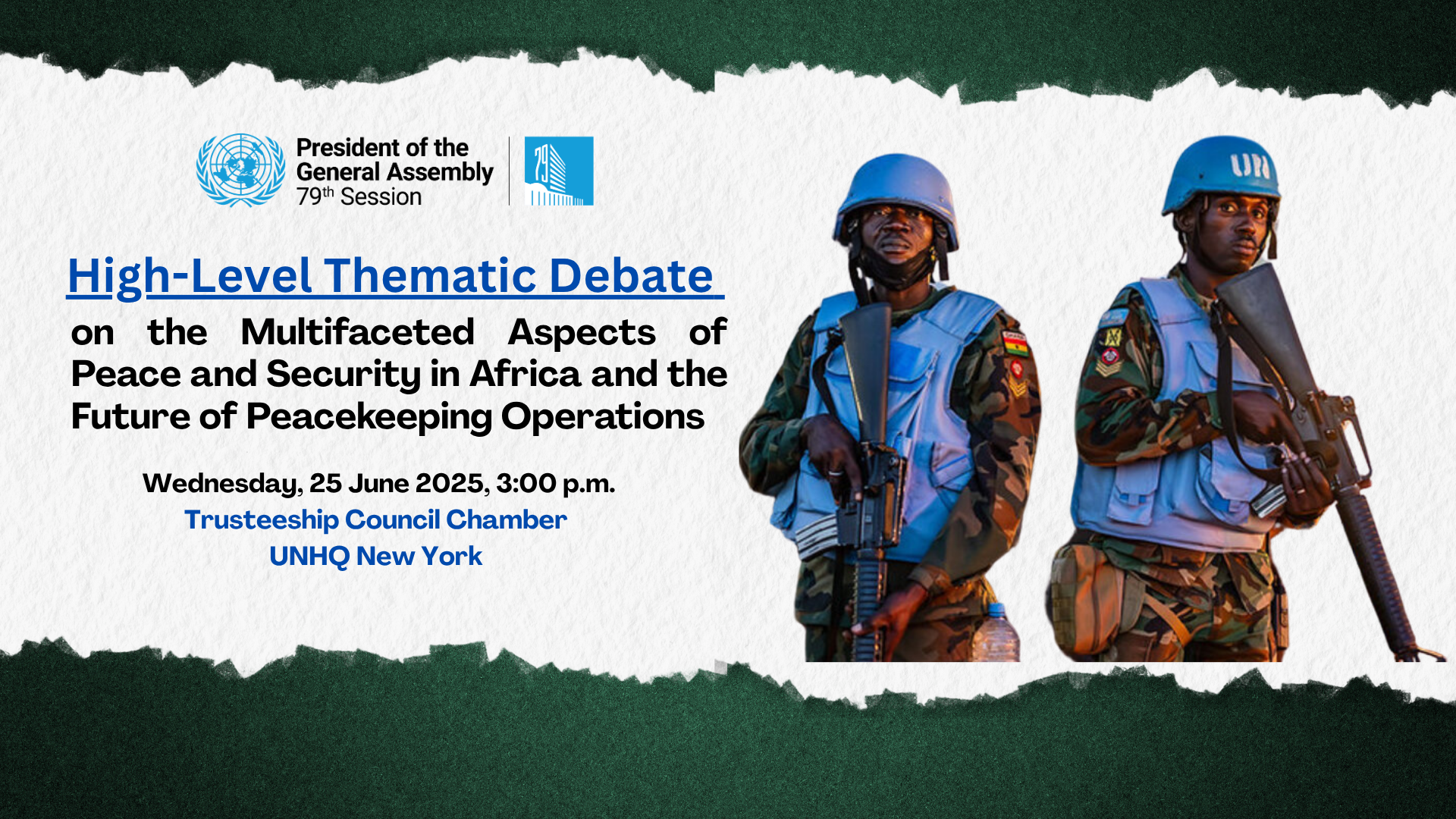 President of the General Assembly 79$^{th}$ Session

79

High-Level Thematic Debate

on the Multifaceted Aspects of Peace and Security in Africa and the Future of Peacekeeping Operations

Wednesday, 25 June 2025, 3:00 p.m.
Trusteeship Council Chamber
UNHQ New York

UN